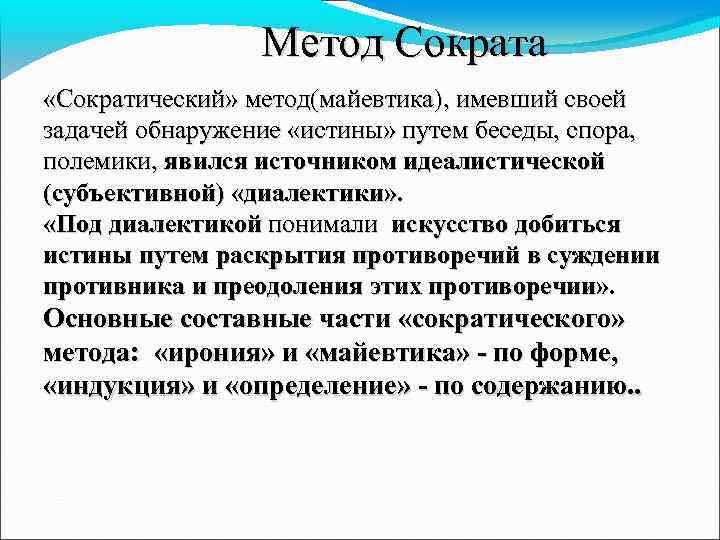 Метод Сократа

«Сократический» метод(майевтика), имевший своей задачей обнаружение «истины» путем беседы, спора, полемики, явился источником идеалистической (субъективной) «диалектики».
«Под диалектикой понимали искусство добиться истины путем раскрытия противоречий в суждении противника и преодоления этих противоречии».
Основные составные части «сократического» метода: «ирония» и «майевтика» - по форме, «индукция» и «определение» - по содержанию..